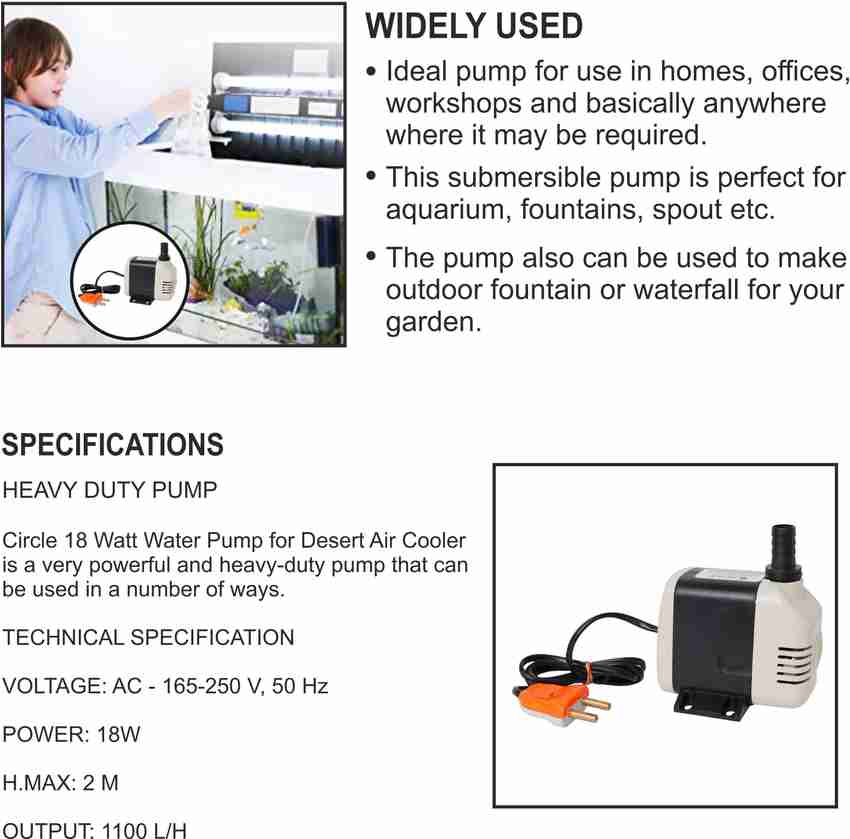 WIDELY USED

• Ideal pump for use in homes, offices, workshops and basically anywhere where it may be required.

• This submersible pump is perfect for aquarium, fountains, spout etc.

• The pump also can be used to make outdoor fountain or waterfall for your garden.

SPECIFICATIONS

HEAVY DUTY PUMP

Circle 18 Watt Water Pump for Desert Air Cooler is a very powerful and heavy-duty pump that can be used in a number of ways.

TECHNICAL SPECIFICATION

VOLTAGE: AC - 165-250 V, 50 Hz

POWER: 18W

H.MAX: 2 M

OUTPUT: 1100 L/H